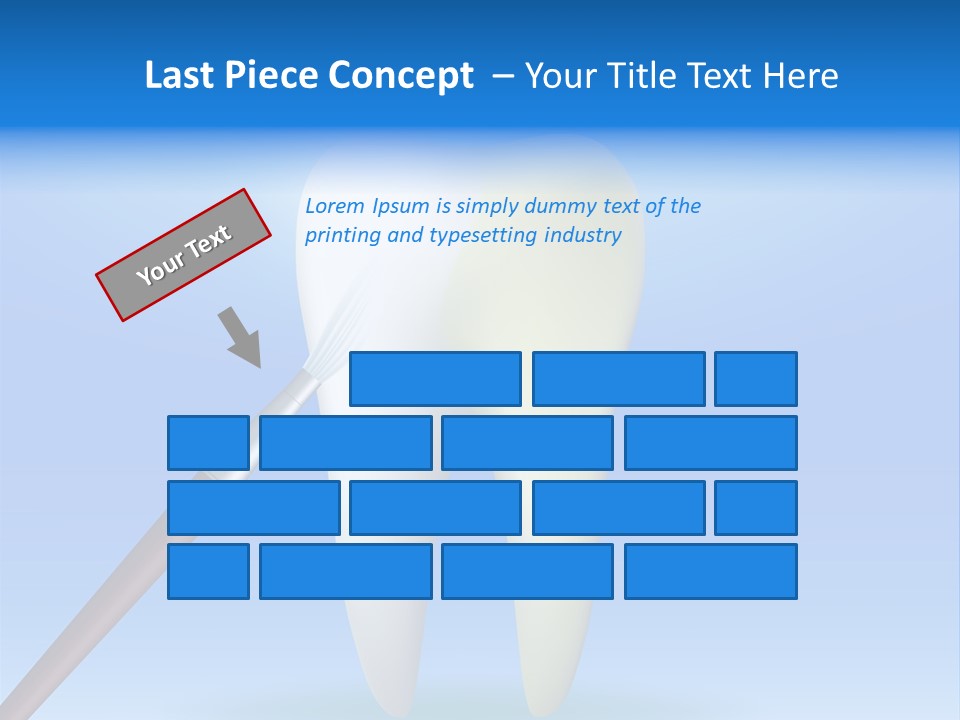 Last Piece Concept – Your Title Text Here

Your Text

Lorem Ipsum is simply dummy text of the printing and typesetting industry